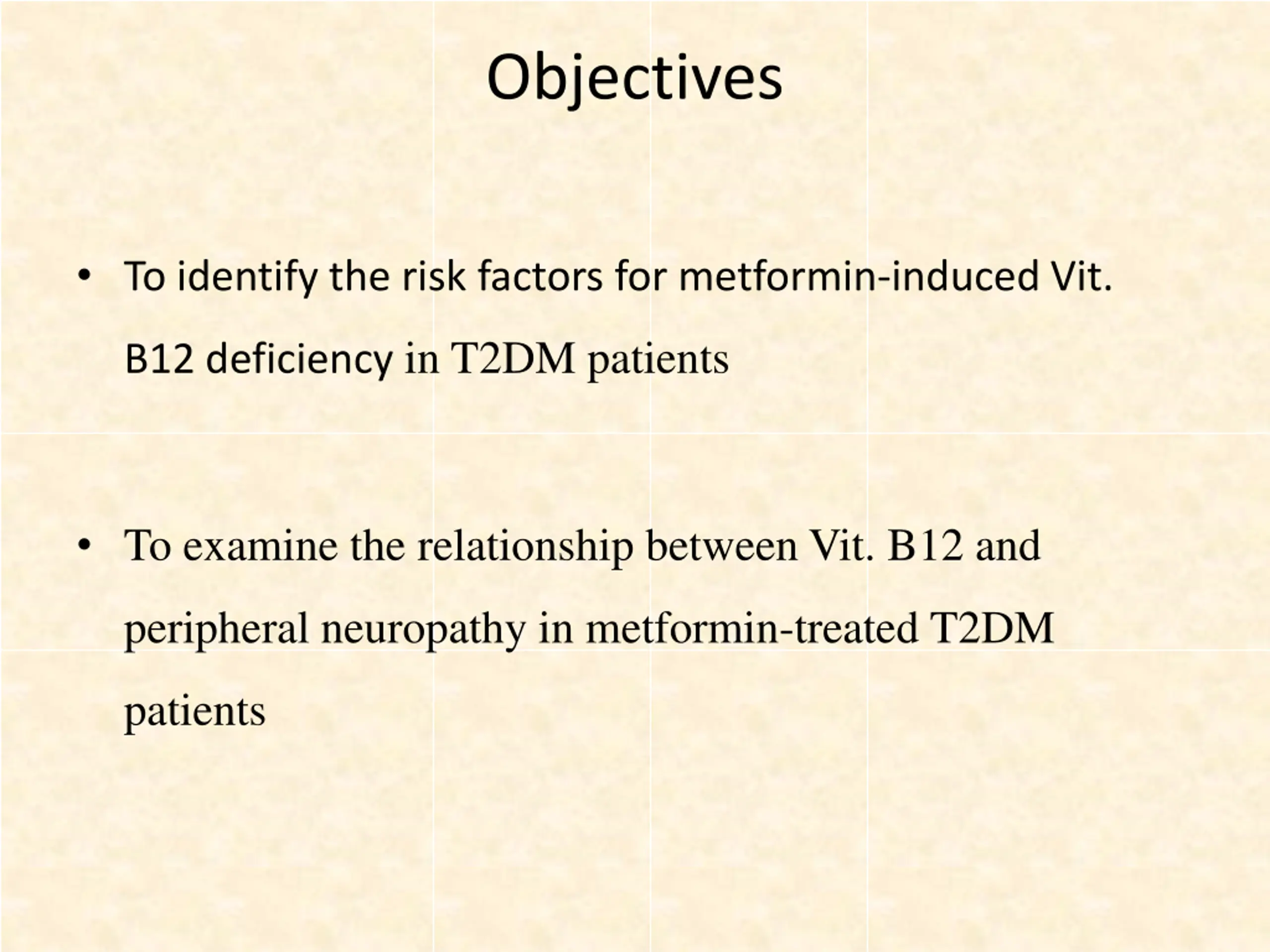 Objectives

• To identify the risk factors for metformin-induced Vit. B12 deficiency in T2DM patients

• To examine the relationship between Vit. B12 and peripheral neuropathy in metformin-treated T2DM patients